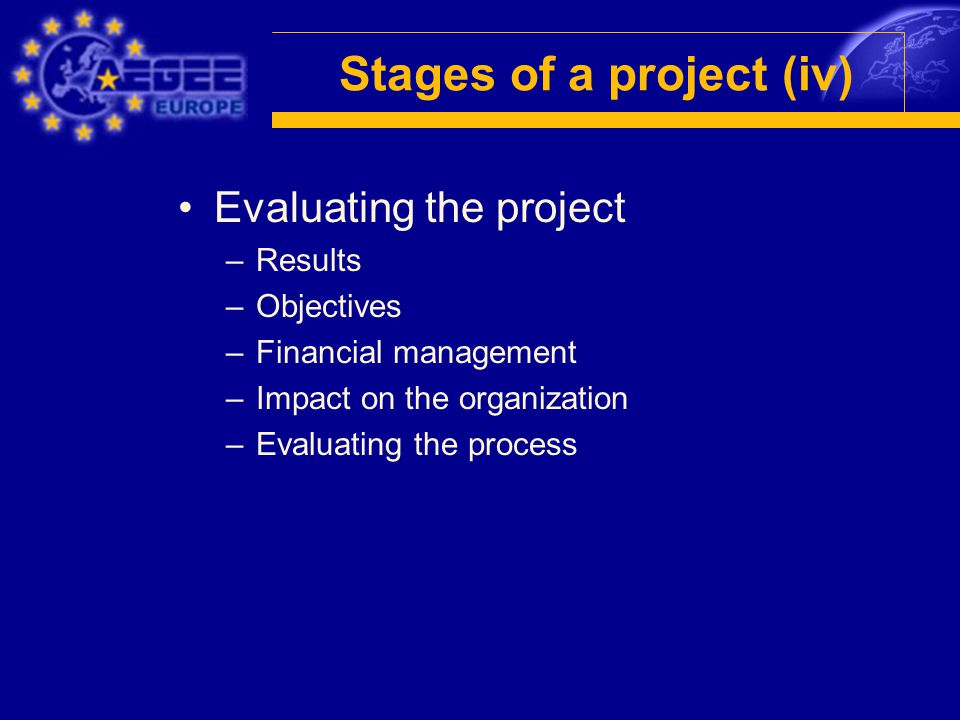 AEGEE EUROPE

Stages of a project (iv)

• Evaluating the project
– Results
– Objectives
– Financial management
– Impact on the organization
– Evaluating the process